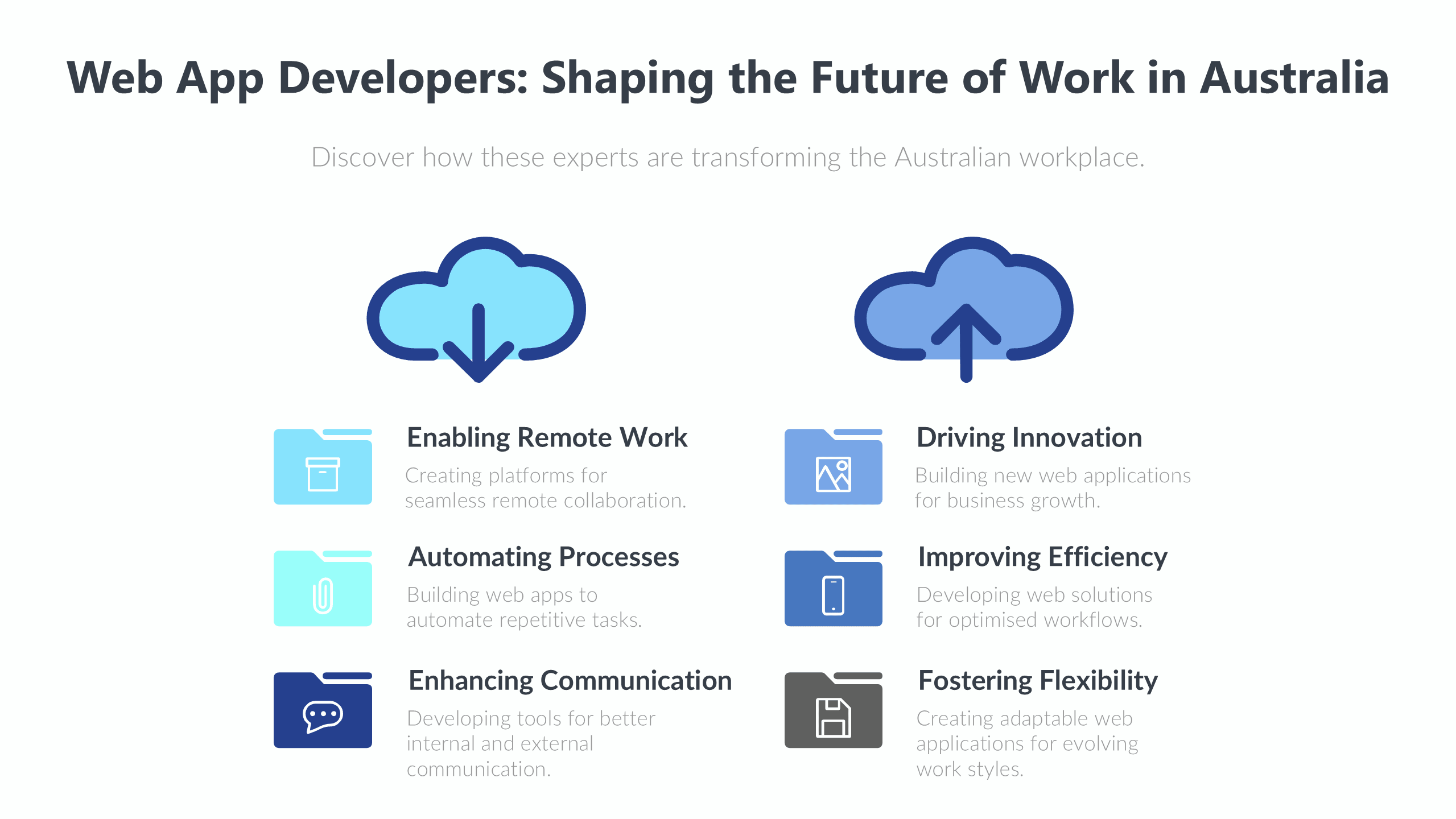 Web App Developers: Shaping the Future of Work in Australia

Discover how these experts are transforming the Australian workplace.

Enabling Remote Work

Creating platforms for seamless remote collaboration.

Automating Processes

Building web apps to automate repetitive tasks.

Enhancing Communication

Developing tools for better internal and external communication.

Driving Innovation

Building new web applications for business growth.

Improving Efficiency

Developing web solutions for optimised workflows.

Fostering Flexibility

Creating adaptable web applications for evolving work styles.